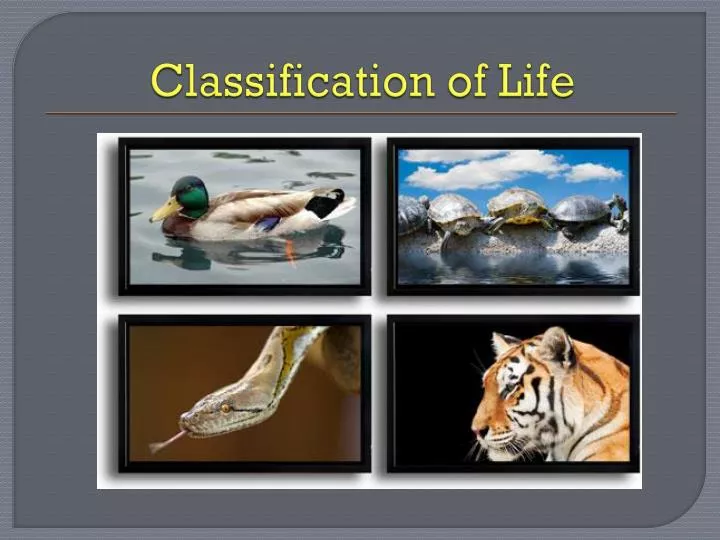 Classification of Life